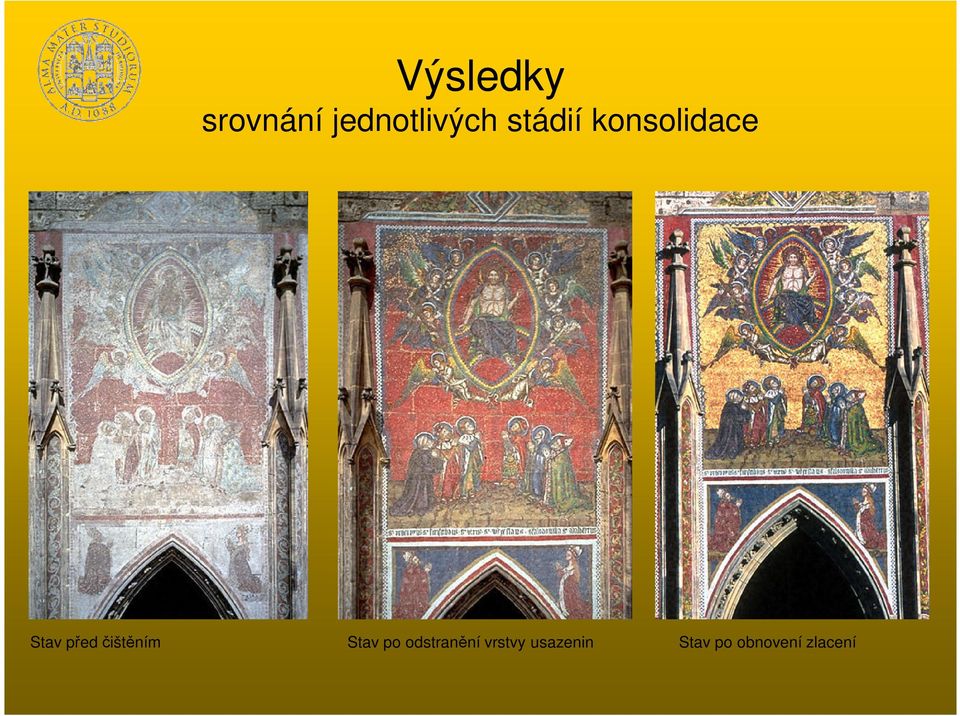 ALMA MATER STUDIORUM A.D. 1088

Výsledky
srovnání jednotlivých stádií konsolidace

Stav před čištěním

Stav po odstranění vrstvy usazenin

Stav po obnovení zlacení